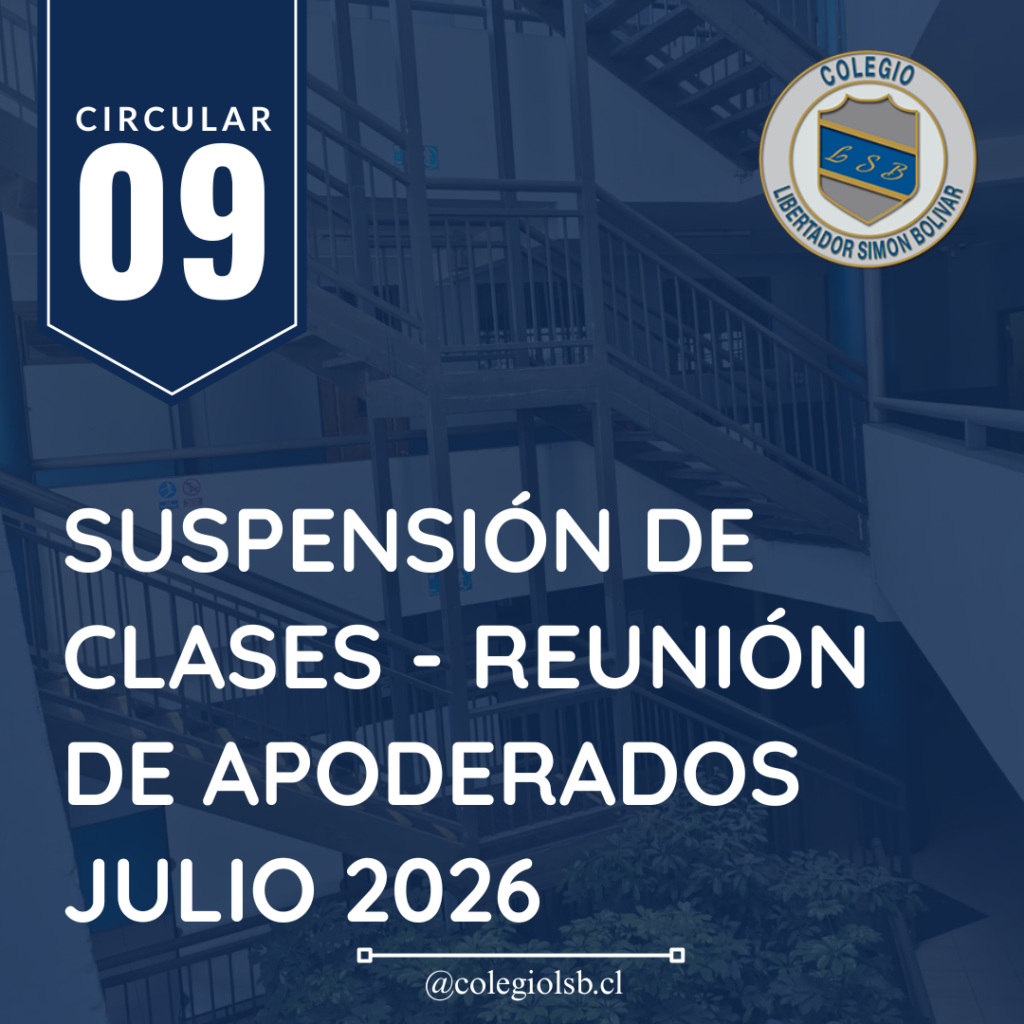 CIRCULAR
09

COLEGIO
LSB
LIBERTADOR SIMON BOLIVAR

SUSPENSIÓN DE CLASES - REUNIÓN DE APODERADOS JULIO 2026

@colegiolsb.cl